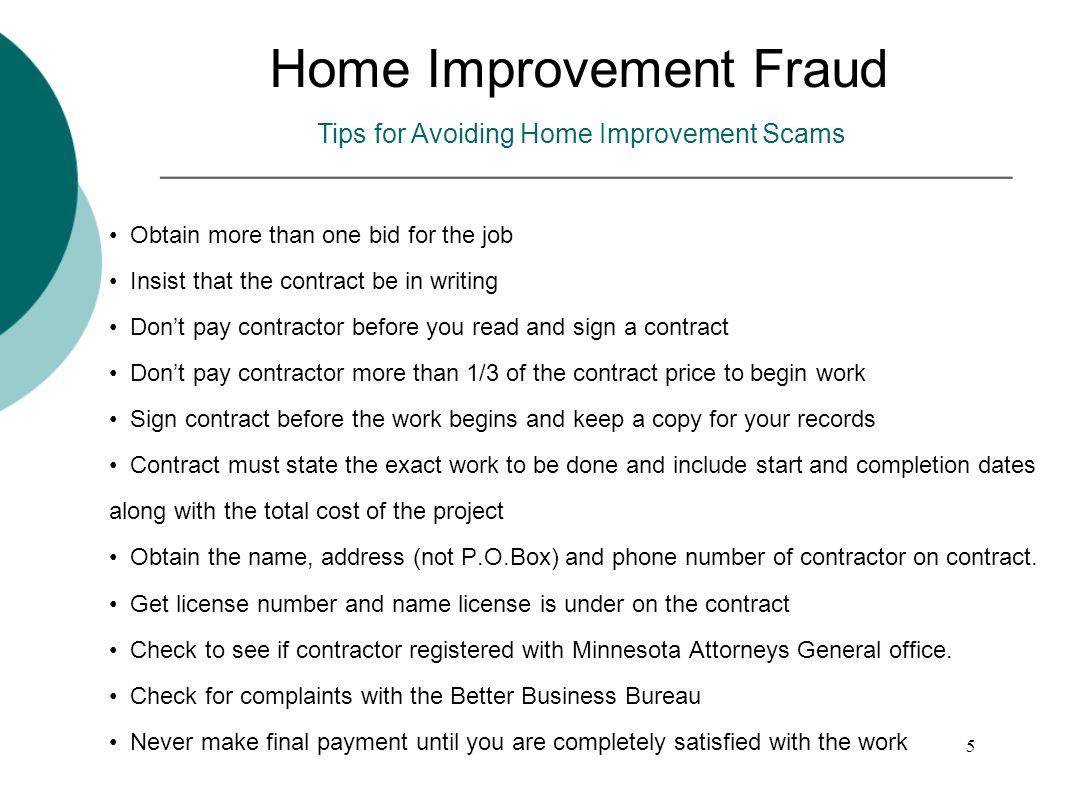 Home Improvement Fraud

Tips for Avoiding Home Improvement Scams

• Obtain more than one bid for the job

• Insist that the contract be in writing

• Don’t pay contractor before you read and sign a contract

• Don’t pay contractor more than 1/3 of the contract price to begin work

• Sign contract before the work begins and keep a copy for your records

• Contract must state the exact work to be done and include start and completion dates along with the total cost of the project

• Obtain the name, address (not P.O.Box) and phone number of contractor on contract.

• Get license number and name license is under on the contract

• Check to see if contractor registered with Minnesota Attorneys General office.

• Check for complaints with the Better Business Bureau

• Never make final payment until you are completely satisfied with the work

5